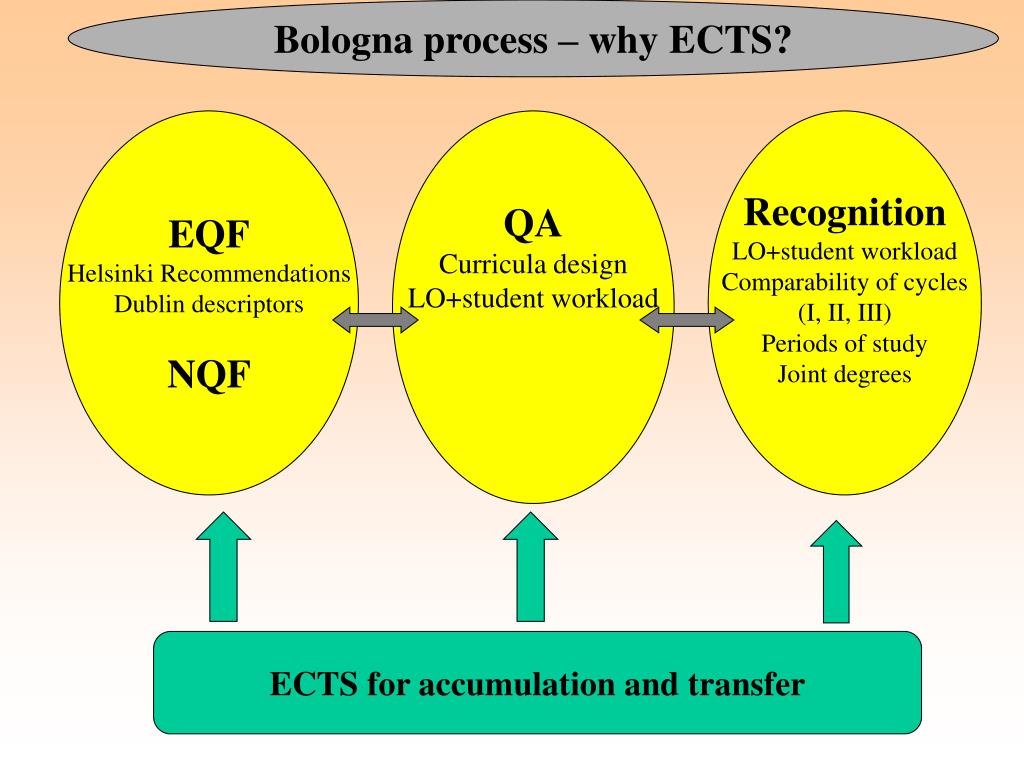 Bologna process – why ECTS?

EQF
Helsinki Recommendations
Dublin descriptors

NQF

QA
Curricula design
LO+student workload

Recognition
LO+student workload
Comparability of cycles
(I, II, III)
Periods of study
Joint degrees

ECTS for accumulation and transfer